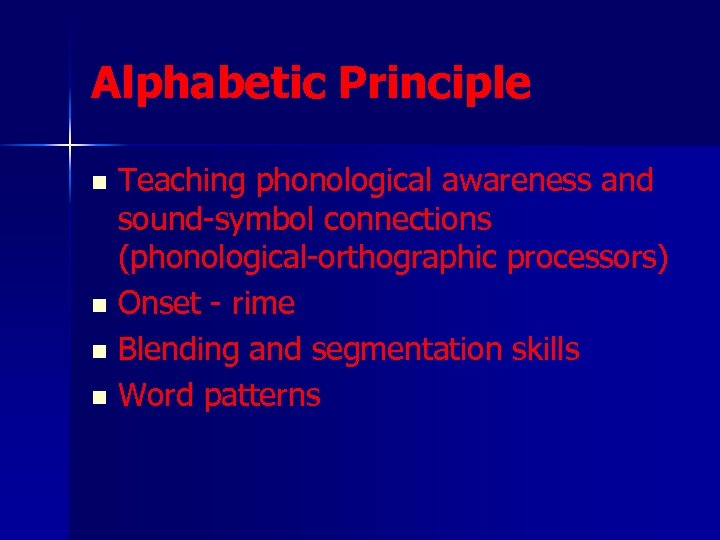 Alphabetic Principle

- Teaching phonological awareness and sound-symbol connections (phonological-orthographic processors)
- Onset - rime
- Blending and segmentation skills
- Word patterns